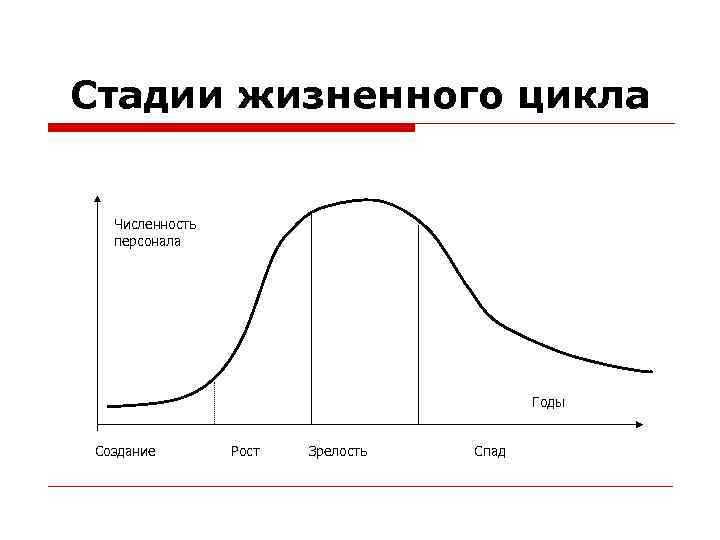 Стадии жизненного цикла

Численность персонала

Годы

Создание

Рост

Зрелость

Спад